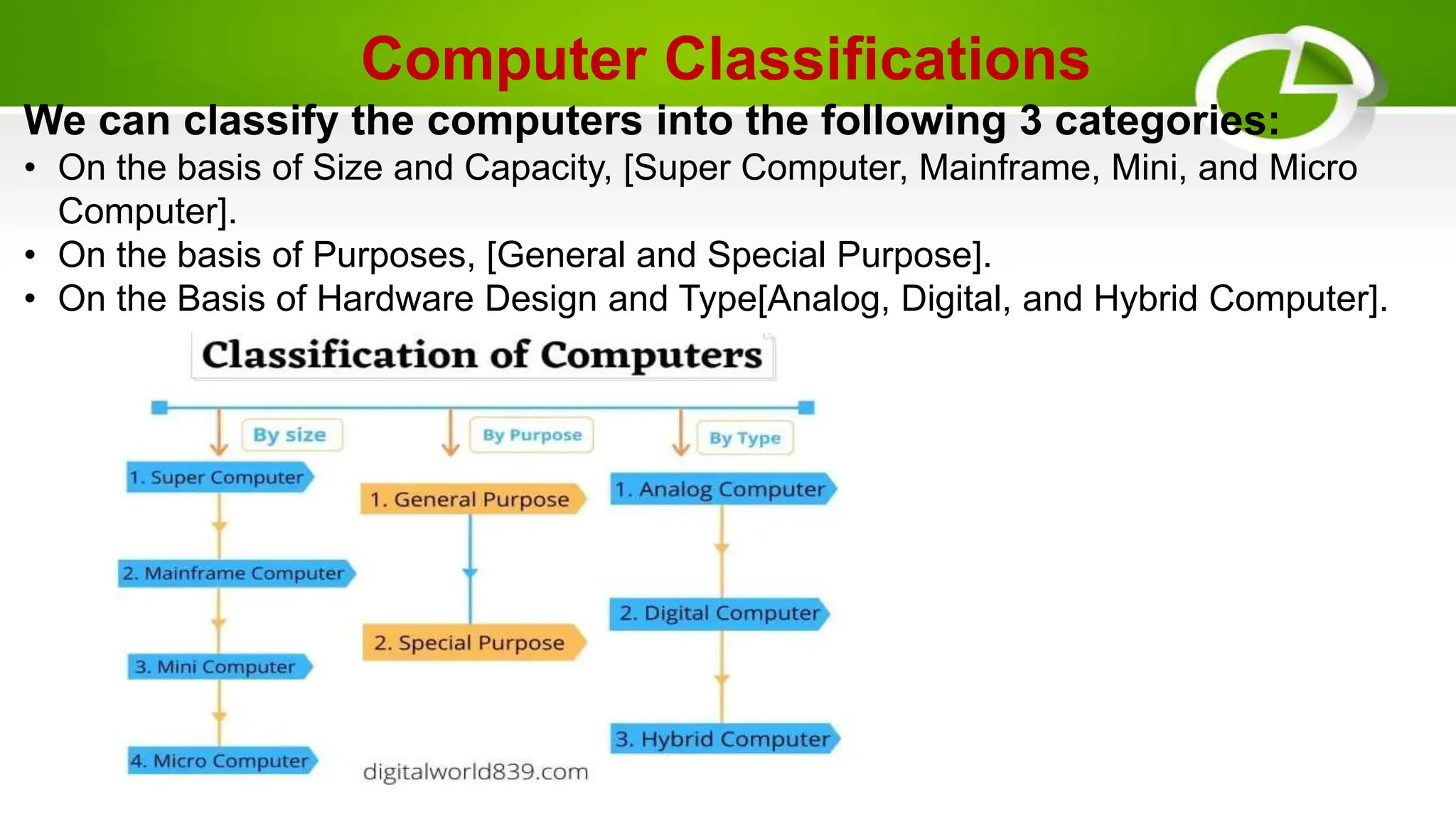 Computer Classifications

We can classify the computers into the following 3 categories:

• On the basis of Size and Capacity, [Super Computer, Mainframe, Mini, and Micro Computer].
• On the basis of Purposes, [General and Special Purpose].
• On the Basis of Hardware Design and Type[Analog, Digital, and Hybrid Computer].

Classification of Computers

By size

1. Super Computer

2. Mainframe Computer

3. Mini Computer

4. Micro Computer

By Purpose

1. General Purpose

2. Special Purpose

By Type

1. Analog Computer

2. Digital Computer

3. Hybrid Computer

digitalworld839.com